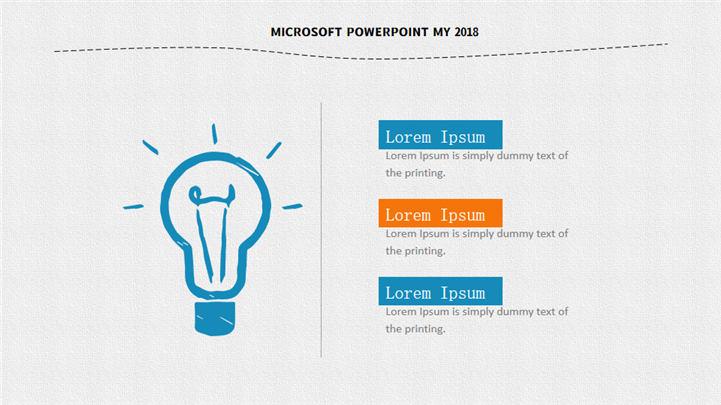 MICROSOFT POWERPOINT MY 2018

Lorem Ipsum

Lorem Ipsum is simply dummy text of the printing.

Lorem Ipsum

Lorem Ipsum is simply dummy text of the printing.

Lorem Ipsum

Lorem Ipsum is simply dummy text of the printing.